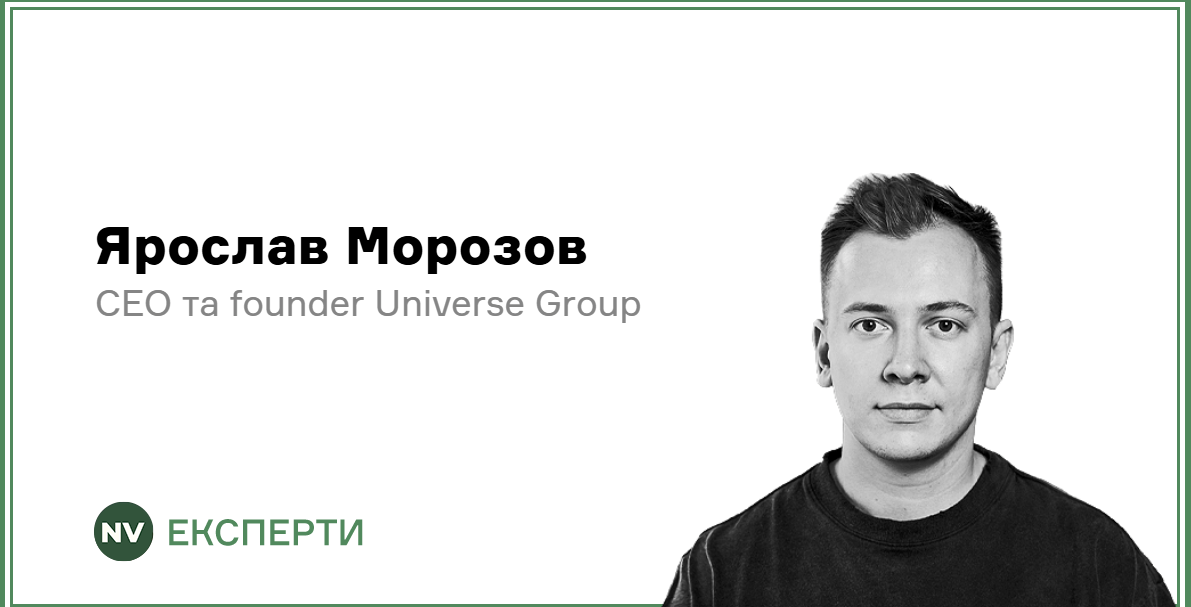 Ярослав Морозов
CEO та founder Universe Group

NV ЕКСПЕРТИ